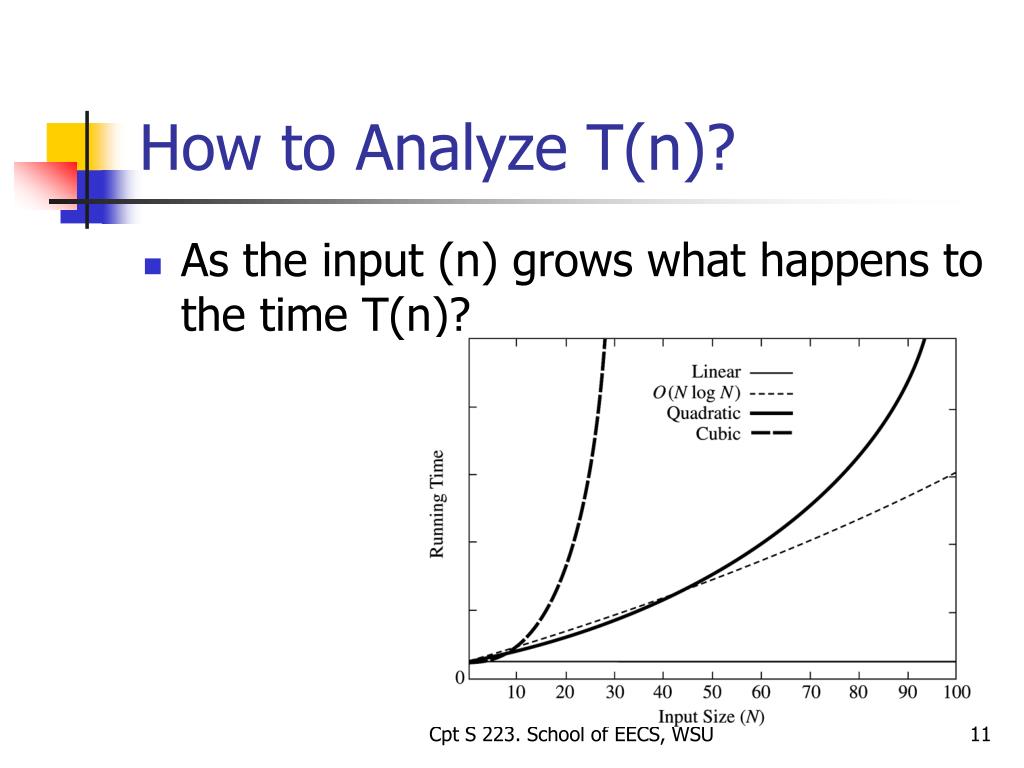 How to Analyze T(n)?

As the input (n) grows what happens to the time T(n)?

Linear
$O(N \log N)$
Quadratic
Cubic

Running Time

0
10 20 30 40 50 60 70 80 90 100
Input Size ($N$)

Cpt S 223. School of EECS, WSU

11